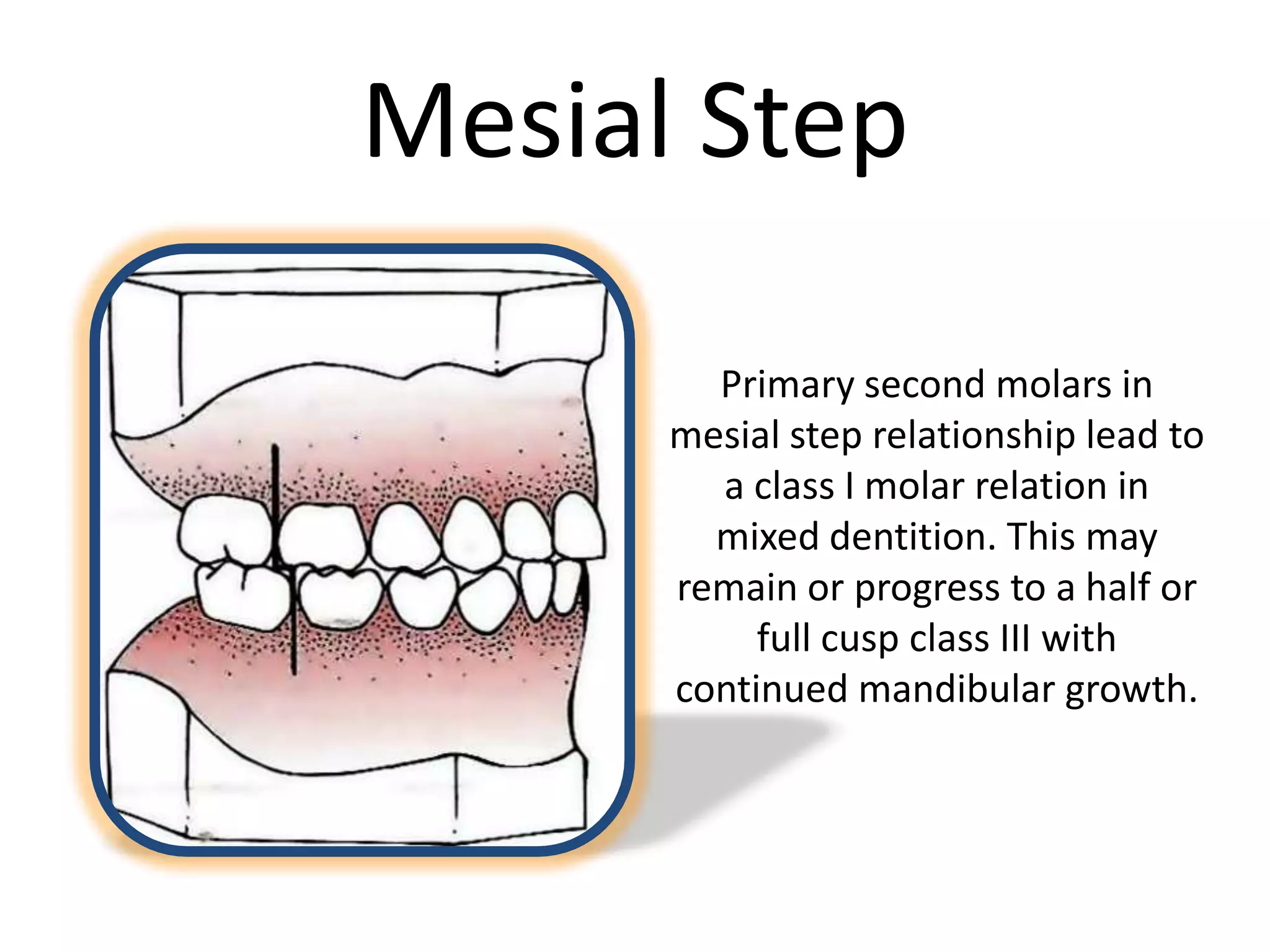 Mesial Step

Primary second molars in mesial step relationship lead to a class I molar relation in mixed dentition. This may remain or progress to a half or full cusp class III with continued mandibular growth.